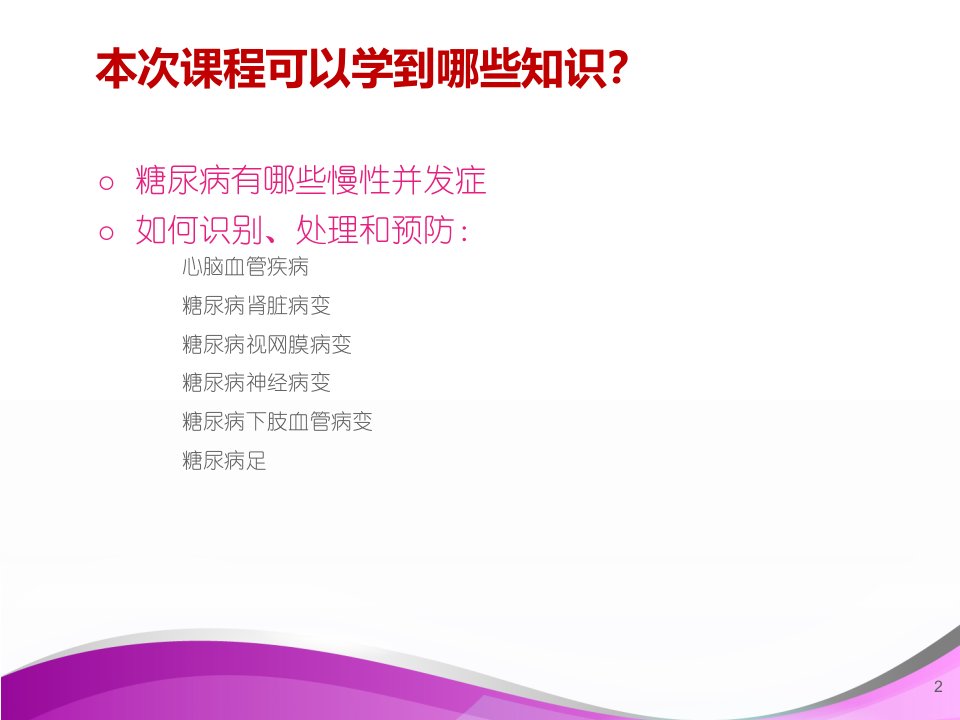 本次课程可以学到哪些知识?

○ 糖尿病有哪些慢性并发症
○ 如何识别、处理和预防:

心脑血管疾病
糖尿病肾脏病变
糖尿病视网膜病变
糖尿病神经病变
糖尿病下肢血管病变
糖尿病足

2